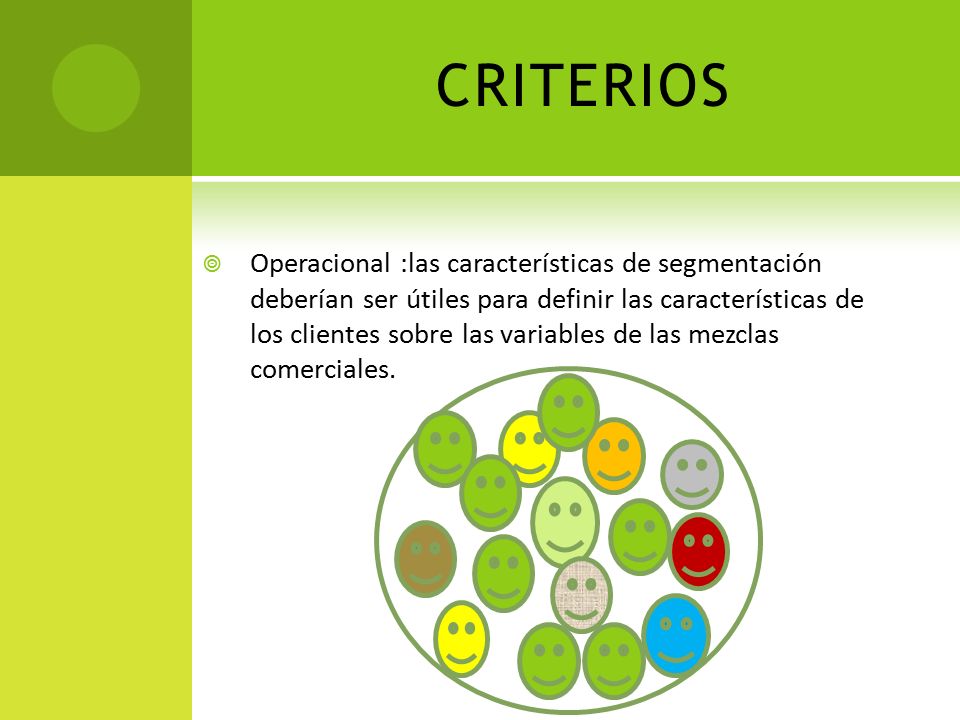 CRITERIOS

Operacional :las características de segmentación deberían ser útiles para definir las características de los clientes sobre las variables de las mezclas comerciales.